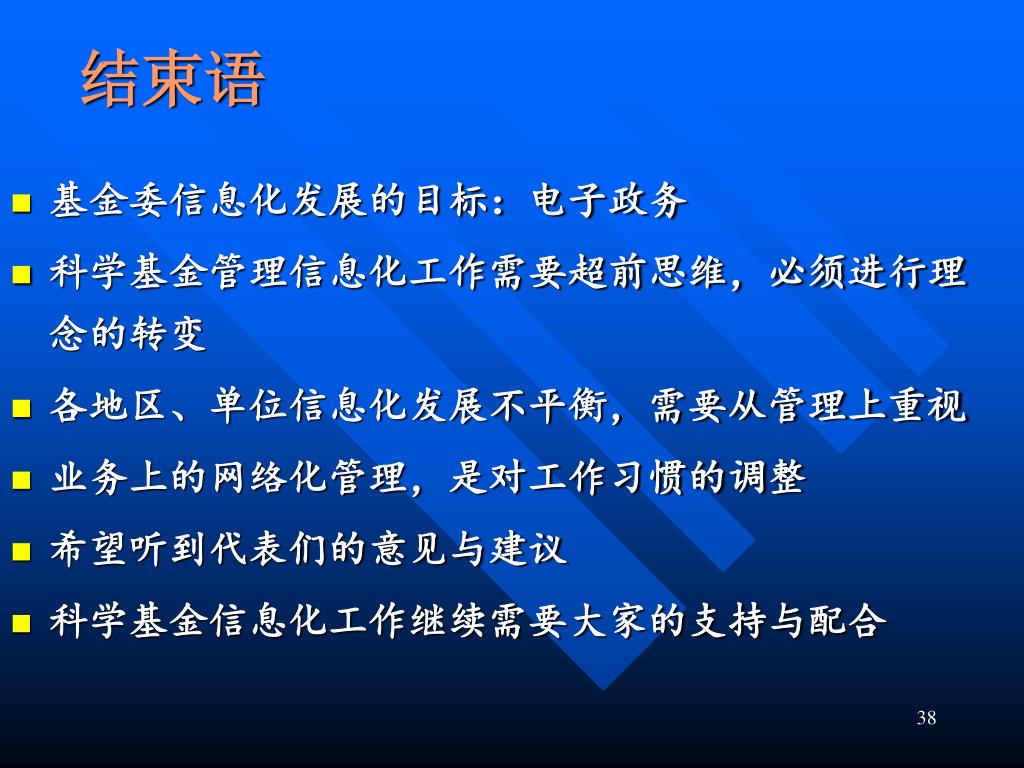 结束语

基金委信息化发展的目标：电子政务

科学基金管理信息化工作需要超前思维，必须进行理念的转变

各地区、单位信息化发展不平衡，需要从管理上重视

业务上的网络化管理，是对工作习惯的调整

希望听到代表们的意见与建议

科学基金信息化工作继续需要大家的支持与配合

38